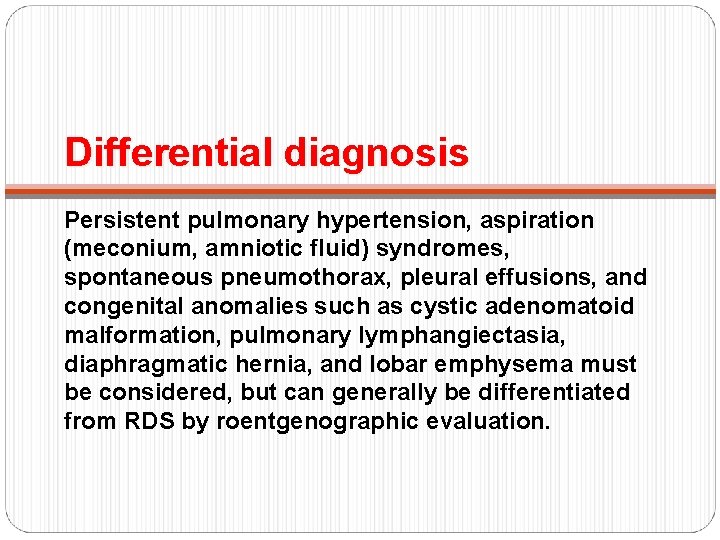 Differential diagnosis

Persistent pulmonary hypertension, aspiration (meconium, amniotic fluid) syndromes, spontaneous pneumothorax, pleural effusions, and congenital anomalies such as cystic adenomatoid malformation, pulmonary lymphangiectasia, diaphragmatic hernia, and lobar emphysema must be considered, but can generally be differentiated from RDS by roentgenographic evaluation.